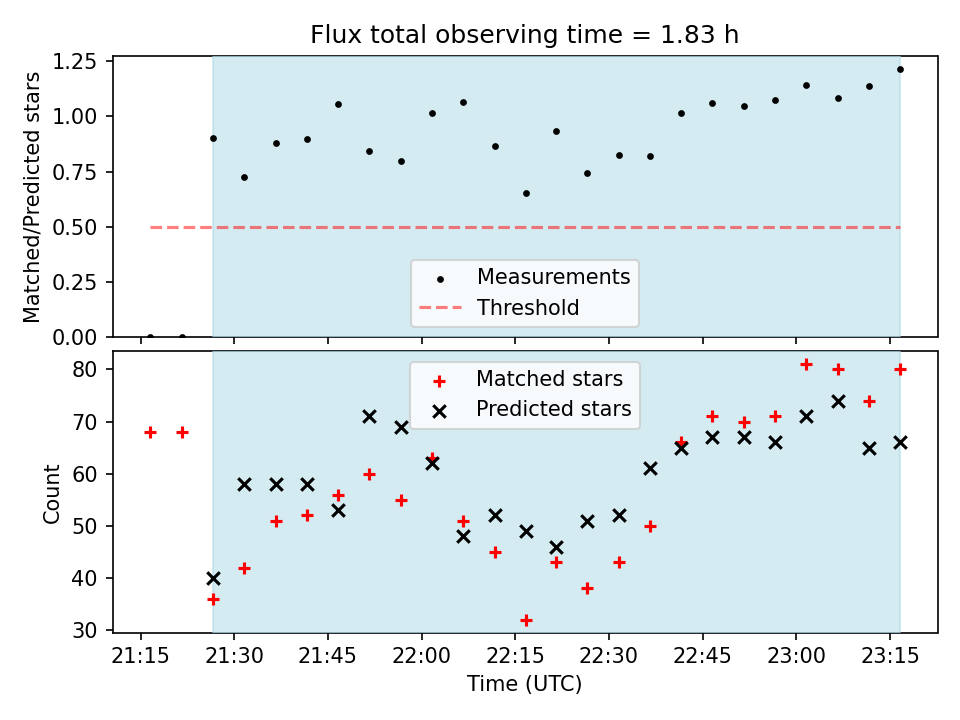 Flux total observing time = 1.83 h

Matched/Predicted stars

1.25
1.00
0.75
0.50
0.25
0.00

Measurements
Threshold

Count

80
70
60
50
40
30

Matched stars
Predicted stars

21:15 21:30 21:45 22:00 22:15 22:30 22:45 23:00 23:15

Time (UTC)